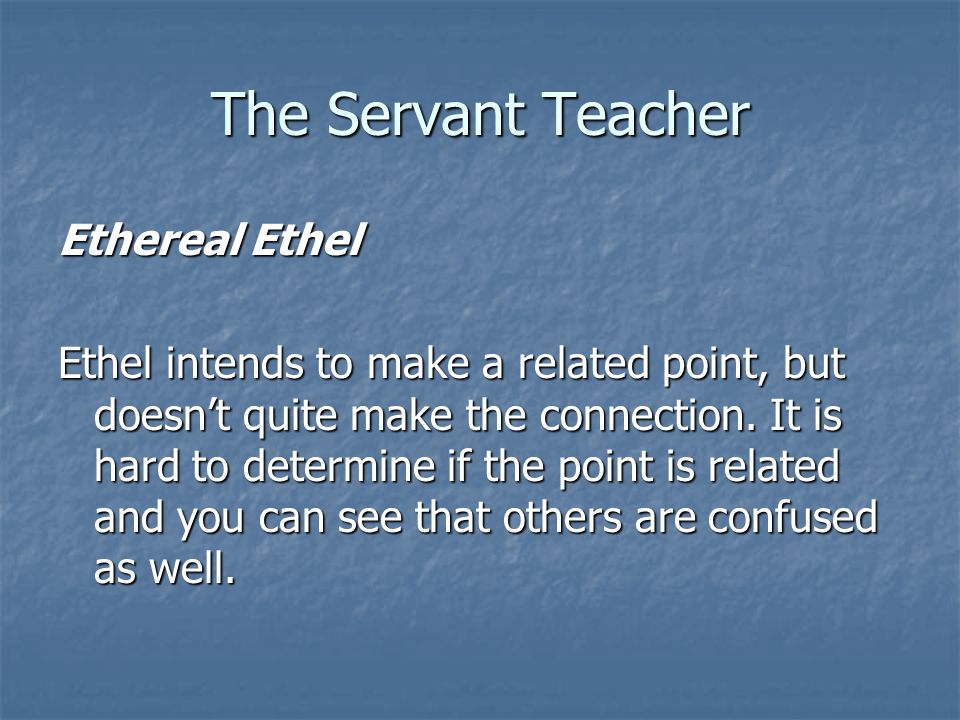 The Servant Teacher

Ethereal Ethel

Ethel intends to make a related point, but doesn’t quite make the connection. It is hard to determine if the point is related and you can see that others are confused as well.